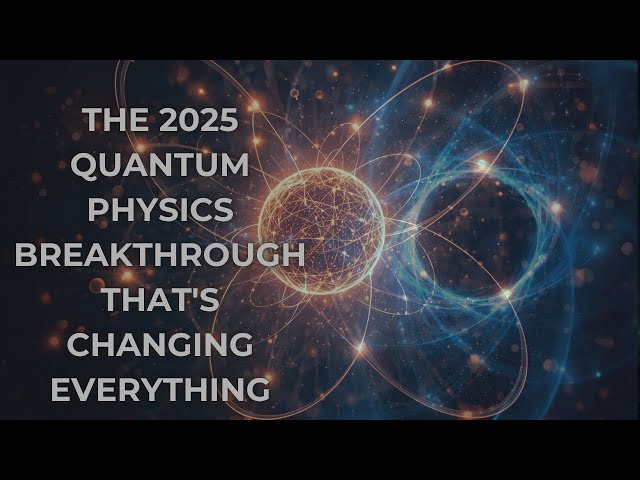 THE 2025 QUANTUM PHYSICS BREAKTHROUGH THAT'S CHANGING EVERYTHING